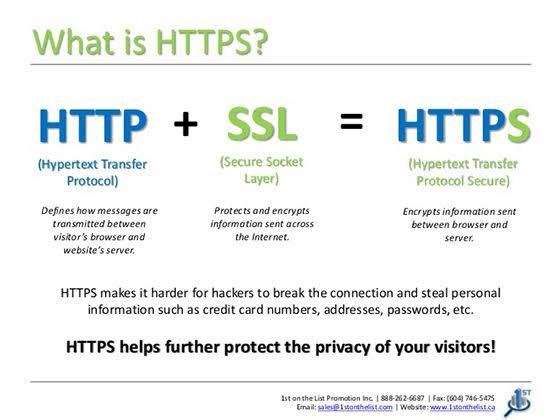 What is HTTPS?

HTTP + SSL = HTTPS

(Hypertext Transfer Protocol)

Defines how messages are transmitted between visitor's browser and website's server.

(Secure Socket Layer)

Protects and encrypts information sent across the Internet.

(Hypertext Transfer Protocol Secure)

Encrypts information sent between browser and server.

HTTPS makes it harder for hackers to break the connection and steal personal information such as credit card numbers, addresses, passwords, etc.

HTTPS helps further protect the privacy of your visitors!

1st on the List Promotion Inc. | 888-262-6687 | Fax: (604) 746-5475
Email: sales@1stonthelist.com | Website: www.1stonthelist.ca

1ST